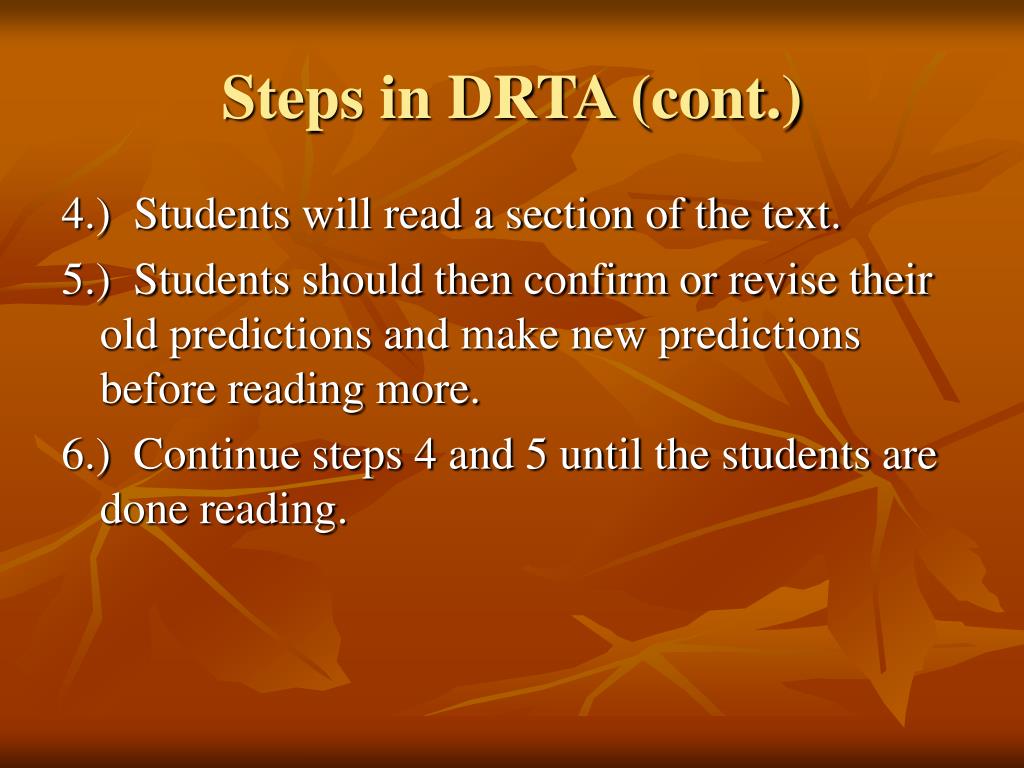 Steps in DRTA (cont.)

4.) Students will read a section of the text.

5.) Students should then confirm or revise their old predictions and make new predictions before reading more.

6.) Continue steps 4 and 5 until the students are done reading.